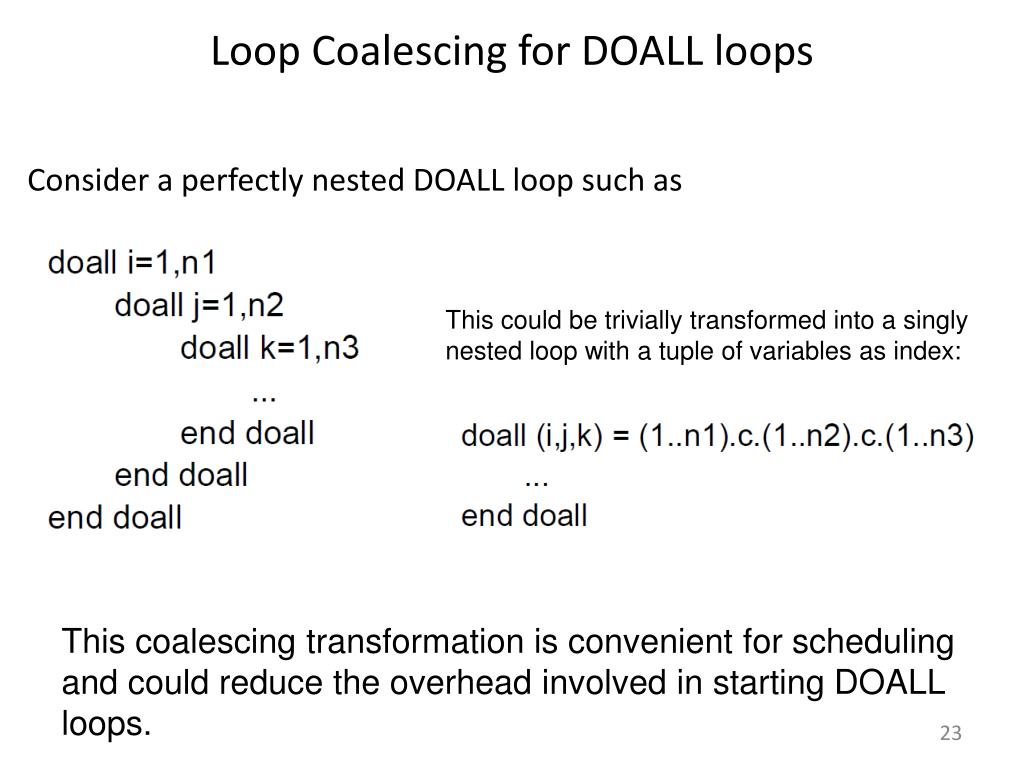 Loop Coalescing for DOALL loops

Consider a perfectly nested DOALL loop such as

doall i=1,n1
doall j=1,n2
doall k=1,n3
...
end doall
end doall
end doall

This could be trivially transformed into a singly nested loop with a tuple of variables as index:

doall (i,j,k) = (1..n1).c.(1..n2).c.(1..n3)
...
end doall

This coalescing transformation is convenient for scheduling and could reduce the overhead involved in starting DOALL loops.

23